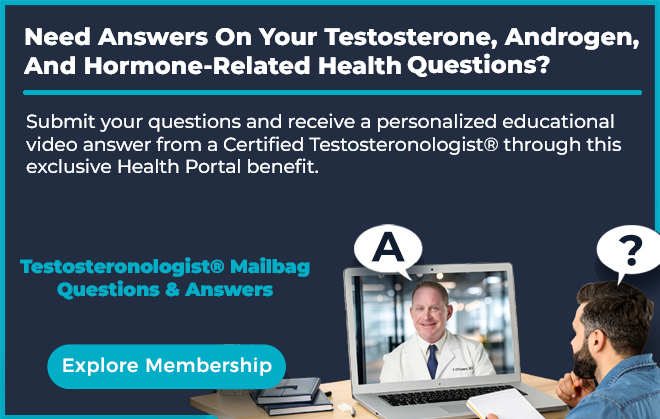 Need Answers On Your Testosterone, Androgen, And Hormone-Related Health Questions?

Submit your questions and receive a personalized educational video answer from a Certified Testosteronologist® through this exclusive Health Portal benefit.

Testosteronologist® Mailbag Questions & Answers

Explore Membership

A

?